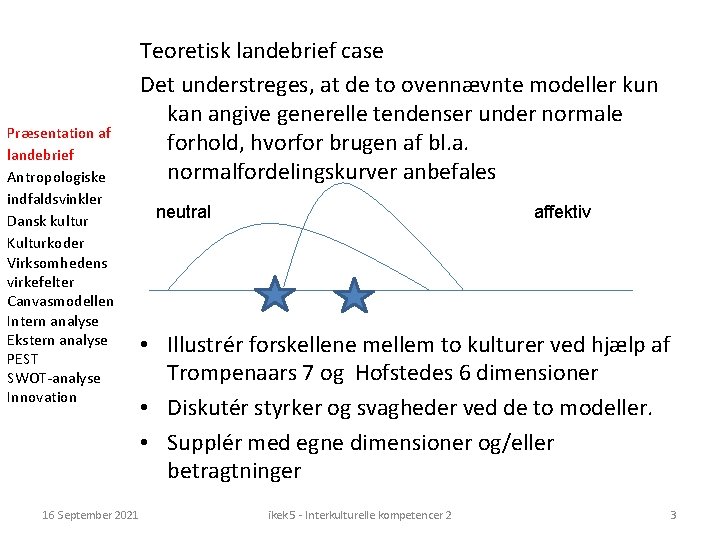 Præsentation af landebrief
Antropologiske indfaldsvinkler
Dansk kultur
Kulturkoder
Virksomhedens virkefelter
Canvasmodellen
Intern analyse
Ekstern analyse
PEST
SWOT-analyse
Innovation

Teoretisk landebrief case

Det understreges, at de to ovennævnte modeller kun kan angive generelle tendenser under normale forhold, hvorfor brugen af bl.a. normalfordelingskurver anbefales

neutral

affektiv

• Illustrér forskellene mellem to kulturer ved hjælp af Trompenaars 7 og Hofstedes 6 dimensioner
• Diskutér styrker og svagheder ved de to modeller.
• Supplér med egne dimensioner og/eller betragtninger

16 September 2021

ikek5 - Interkulturelle kompetencer 2

3